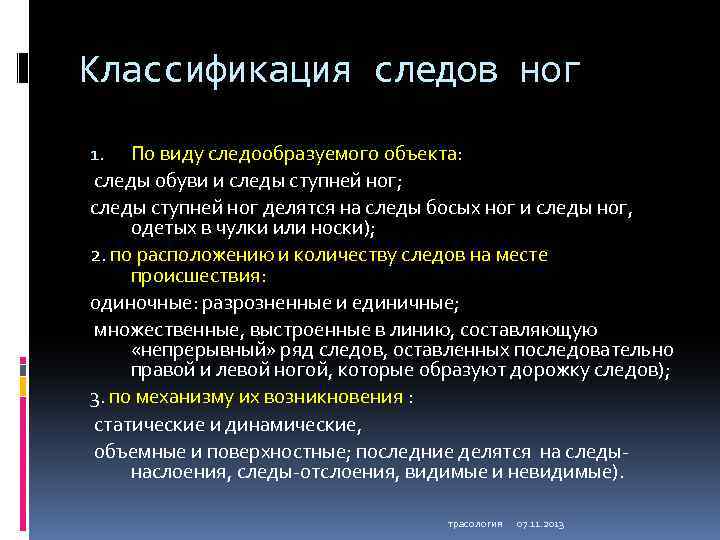 Классификация следов ног

1. По виду следообразуемого объекта:

следы обуви и следы ступней ног;

следы ступней ног делятся на следы босых ног и следы ног, одетых в чулки или носки);

2. по расположению и количеству следов на месте происшествия:

одиночные: разрозненные и единичные;

множественные, выстроенные в линию, составляющую «непрерывный» ряд следов, оставленных последовательно правой и левой ногой, которые образуют дорожку следов);

3. по механизму их возникновения :

статические и динамические,

объемные и поверхностные; последние делятся на следы-наслоения, следы-отслоения, видимые и невидимые).

трасология 07.11.2013